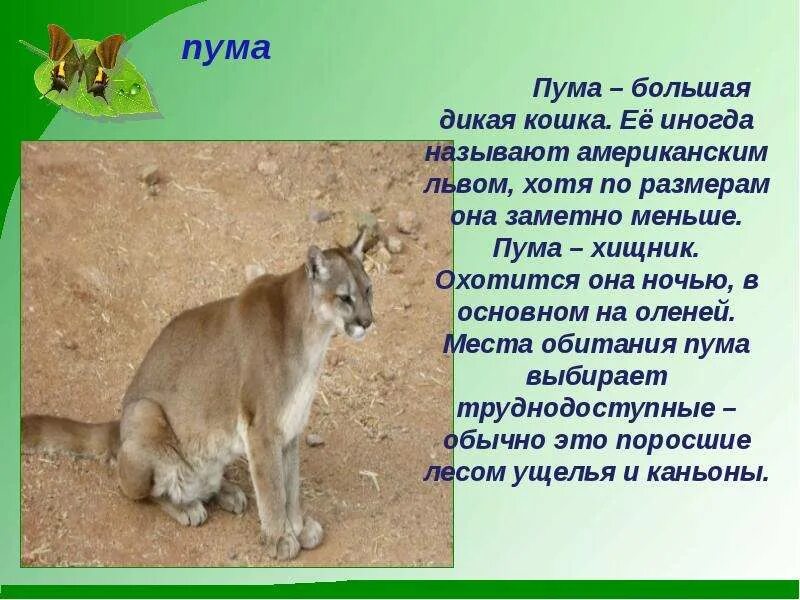 пума

Пума – большая дикая кошка. Её иногда называют американским львом, хотя по размерам она заметно меньше. Пума – хищник. Охотится она ночью, в основном на оленей. Места обитания пума выбирает труднодоступные – обычно это поросшие лесом ущелья и каньоны.